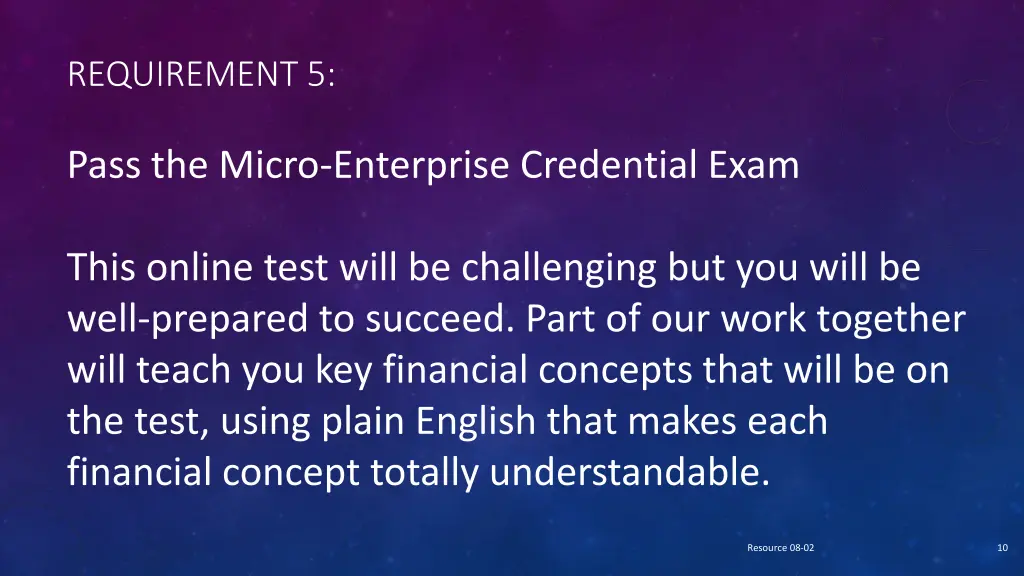 REQUIREMENT 5:

Pass the Micro-Enterprise Credential Exam

This online test will be challenging but you will be well-prepared to succeed. Part of our work together will teach you key financial concepts that will be on the test, using plain English that makes each financial concept totally understandable.

Resource 08-02

10